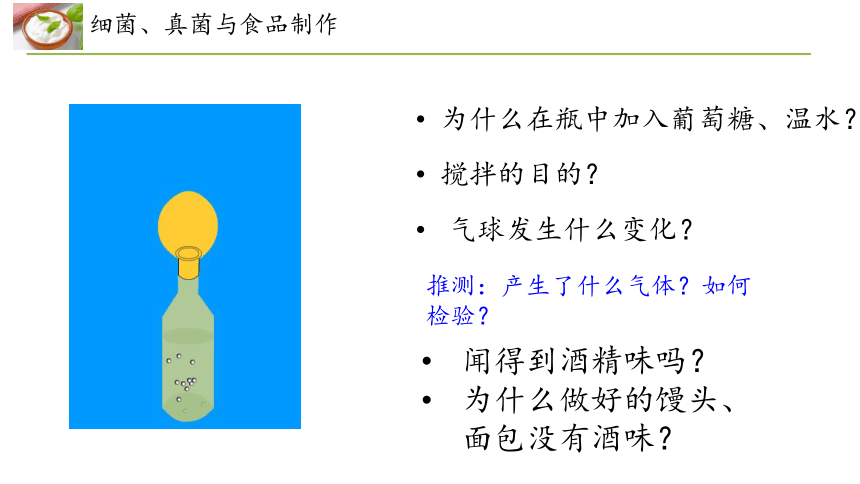 细菌、真菌与食品制作

• 为什么在瓶中加入葡萄糖、温水？

• 搅拌的目的？

• 气球发生什么变化？

推测：产生了什么气体？如何检验？

• 闻得到酒精味吗？

• 为什么做好的馒头、面包没有酒味？